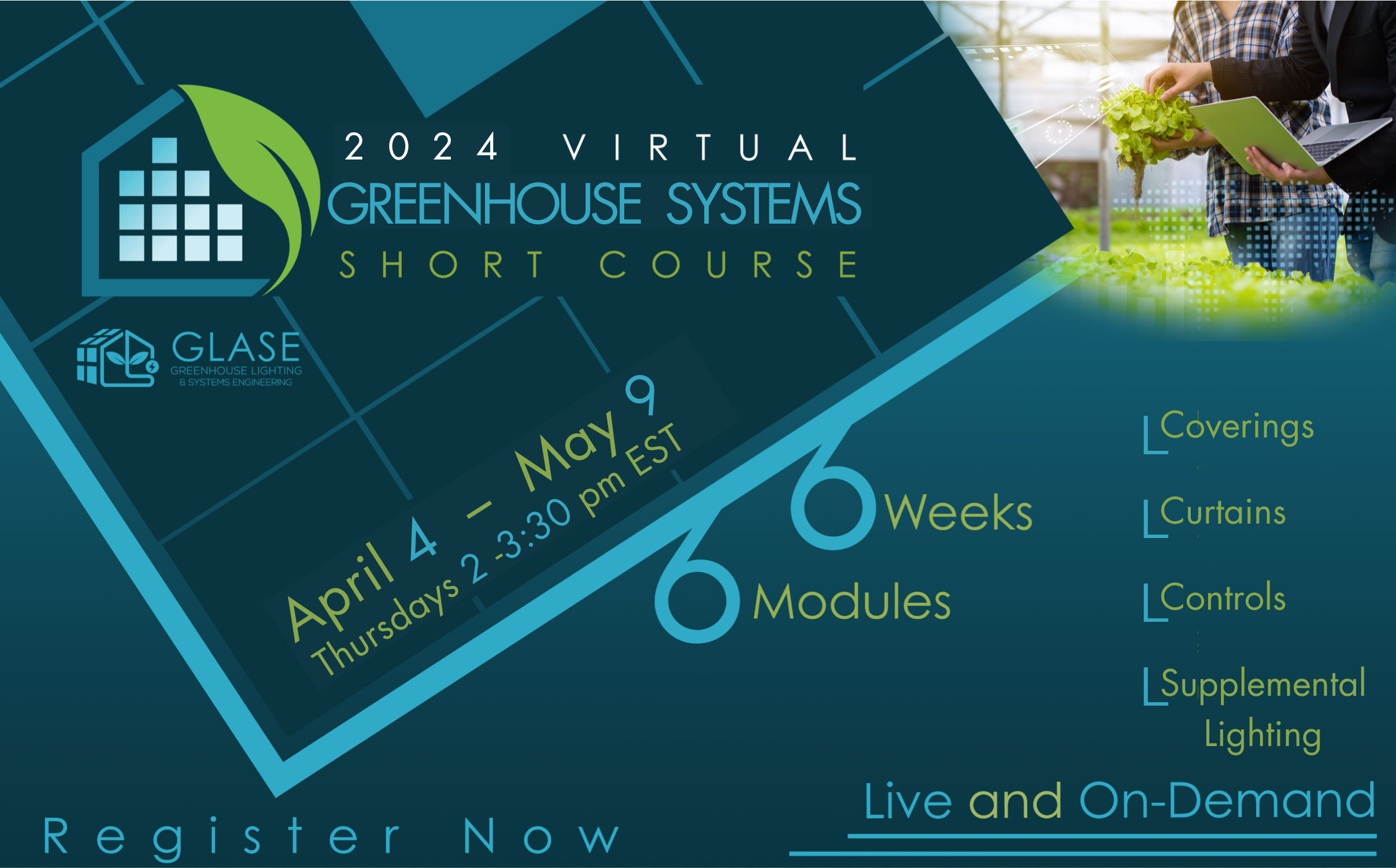 2024 VIRTUAL
GREENHOUSE SYSTEMS
SHORT COURSE

GLASE
GREENHOUSE LIGHTING & SYSTEMS ENGINEERING

April 4 – May 9
Thursdays 2 -3:30 pm EST

6 Weeks
6 Modules

Coverings
Curtains
Controls
Supplemental Lighting

Live and On-Demand

Register Now